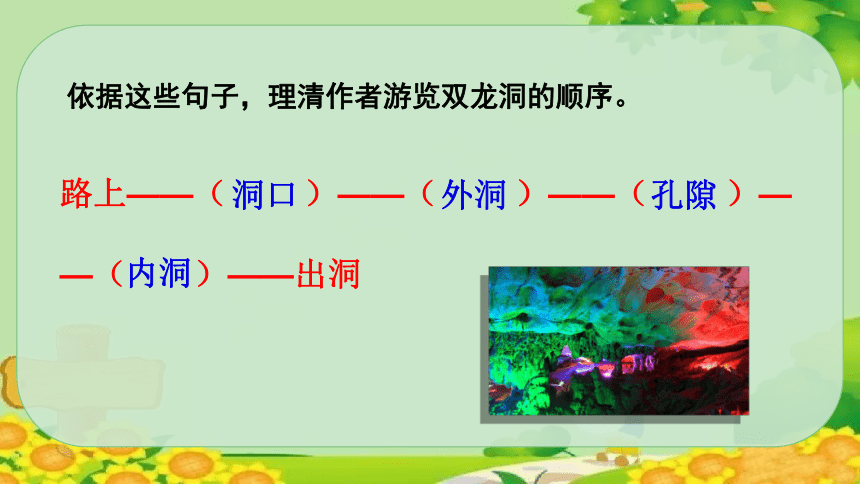 依据这些句子，理清作者游览双龙洞的顺序。

路上——（洞口）——（外洞）——（孔隙）——（内洞）——出洞